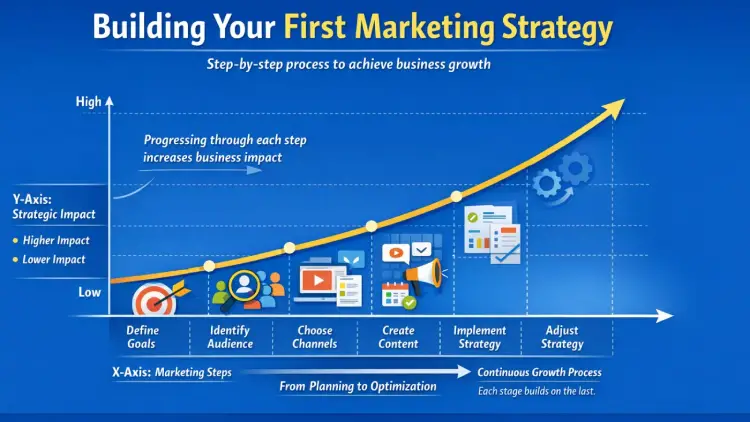 Building Your First Marketing Strategy

Step-by-step process to achieve business growth

High

Progressing through each step increases business impact

Y-Axis: Strategic Impact

• Higher Impact
• Lower Impact

Low

Define Goals

Identify Audience

Choose Channels

Create Content

Implement Strategy

Adjust Strategy

X-Axis: Marketing Steps

From Planning to Optimization

Continuous Growth Process

Each stage builds on the last.